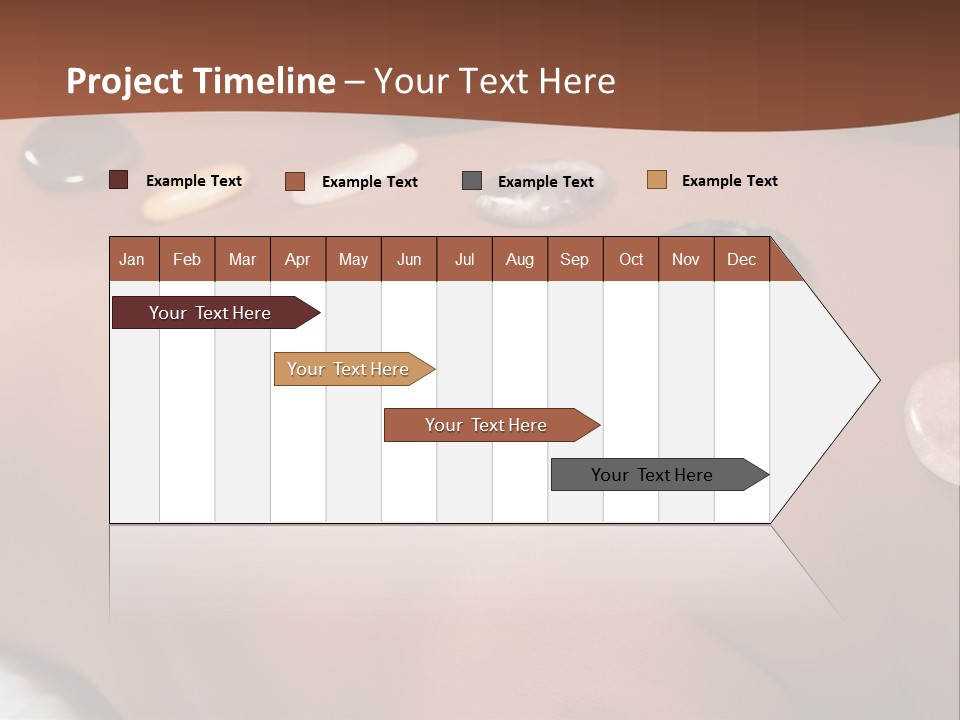 Project Timeline – Your Text Here

Example Text Example Text Example Text Example Text

| Jan | Feb | Mar | Apr | May | Jun | Jul | Aug | Sep | Oct | Nov | Dec |
|---|---|---|---|---|---|---|---|---|---|---|---|

Your Text Here

Your Text Here

Your Text Here

Your Text Here